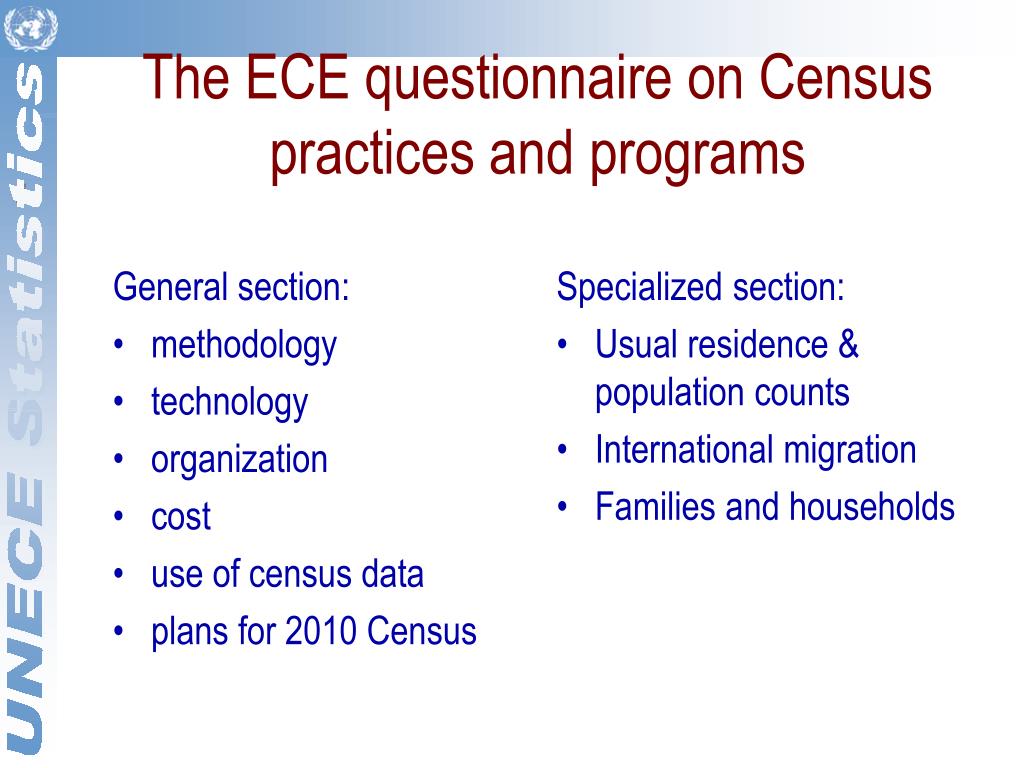 UNECE Statistics

The ECE questionnaire on Census practices and programs

General section:
• methodology
• technology
• organization
• cost
• use of census data
• plans for 2010 Census

Specialized section:
• Usual residence & population counts
• International migration
• Families and households